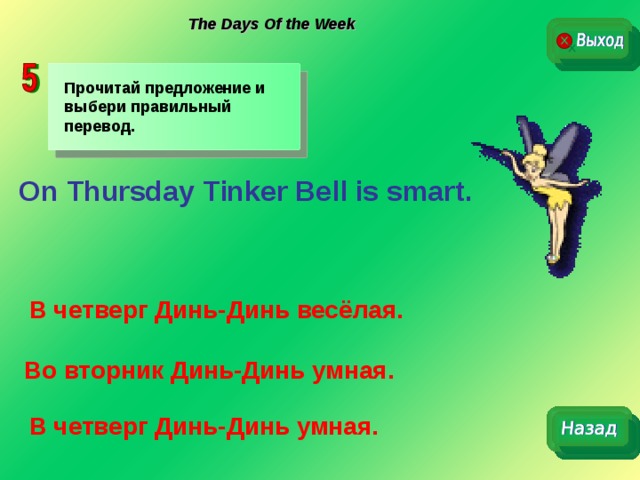 The Days Of the Week

Выход

5

Прочитай предложение и выбери правильный перевод.

On Thursday Tinker Bell is smart.

В четверг Динь-Динь весёлая.

Во вторник Динь-Динь умная.

В четверг Динь-Динь умная.

Назад